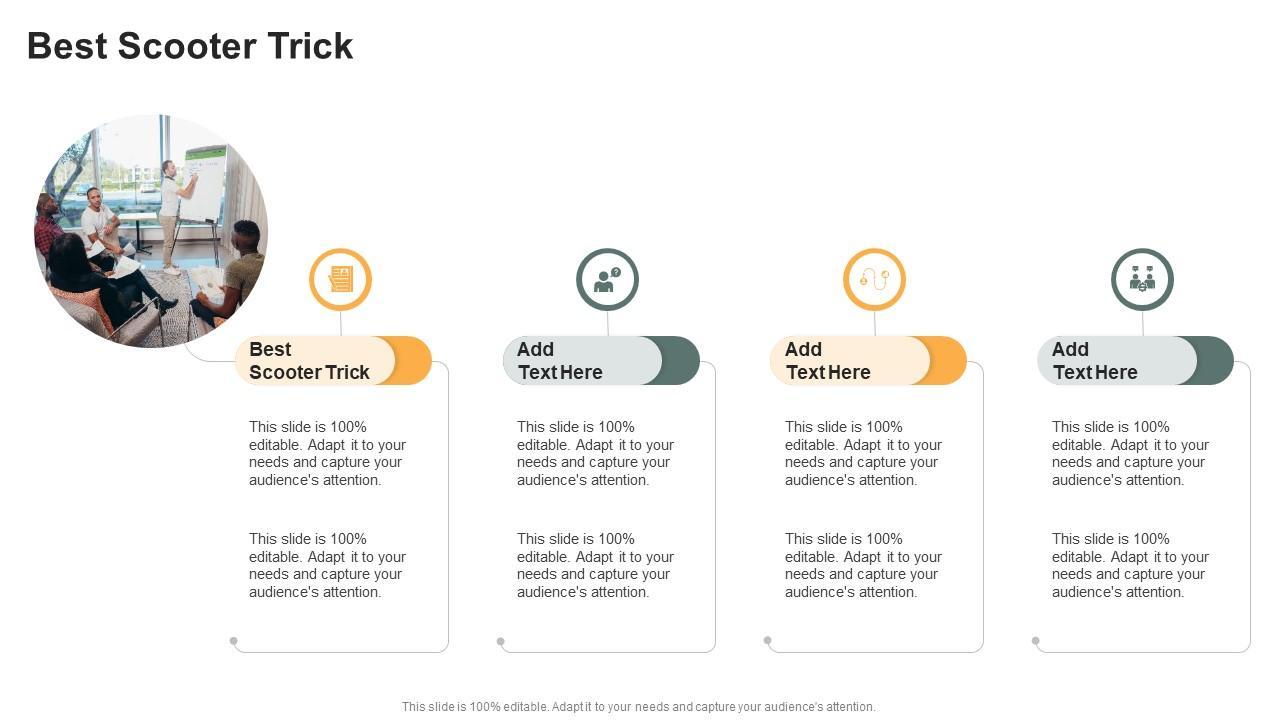 Best Scooter Trick

Best Scooter Trick

This slide is 100% editable. Adapt it to your needs and capture your audience's attention.

This slide is 100% editable. Adapt it to your needs and capture your audience's attention.

Add Text Here

This slide is 100% editable. Adapt it to your needs and capture your audience's attention.

This slide is 100% editable. Adapt it to your needs and capture your audience's attention.

Add Text Here

This slide is 100% editable. Adapt it to your needs and capture your audience's attention.

This slide is 100% editable. Adapt it to your needs and capture your audience's attention.

Add Text Here

This slide is 100% editable. Adapt it to your needs and capture your audience's attention.

This slide is 100% editable. Adapt it to your needs and capture your audience's attention.

This slide is 100% editable. Adapt it to your needs and capture your audience's attention.